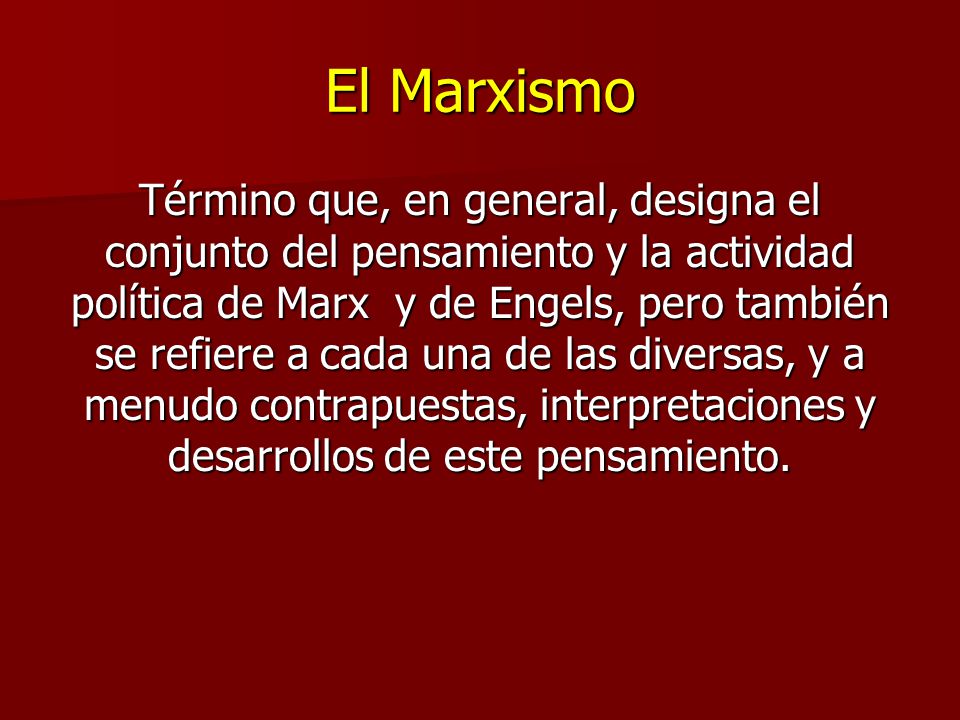 El Marxismo

Término que, en general, designa el conjunto del pensamiento y la actividad política de Marx y de Engels, pero también se refiere a cada una de las diversas, y a menudo contrapuestas, interpretaciones y desarrollos de este pensamiento.